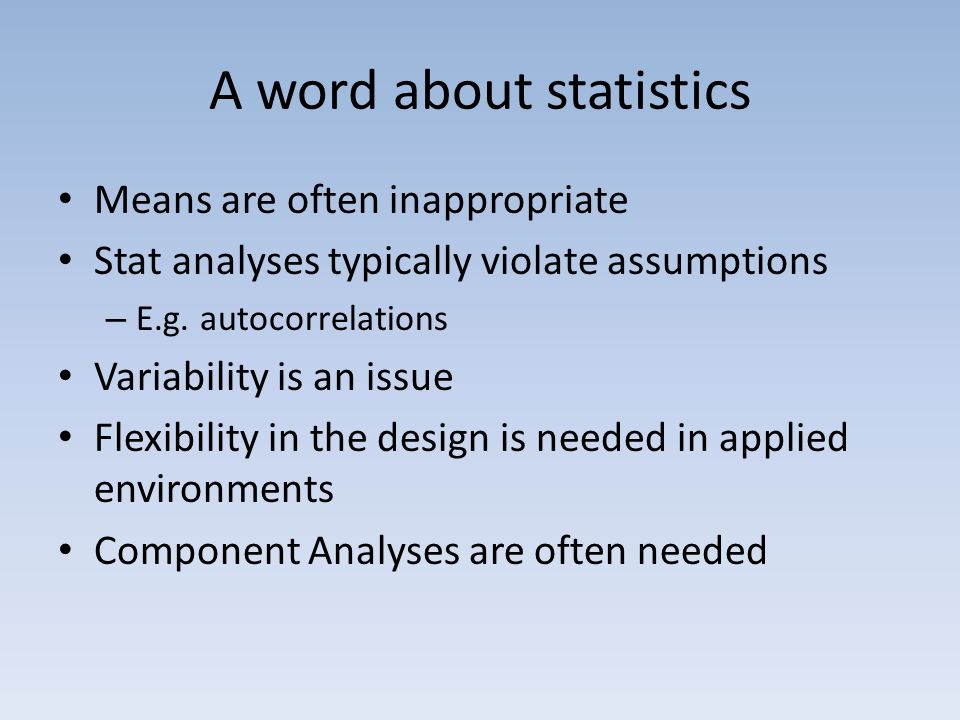 A word about statistics

• Means are often inappropriate
• Stat analyses typically violate assumptions
  – E.g. autocorrelations
• Variability is an issue
• Flexibility in the design is needed in applied environments
• Component Analyses are often needed